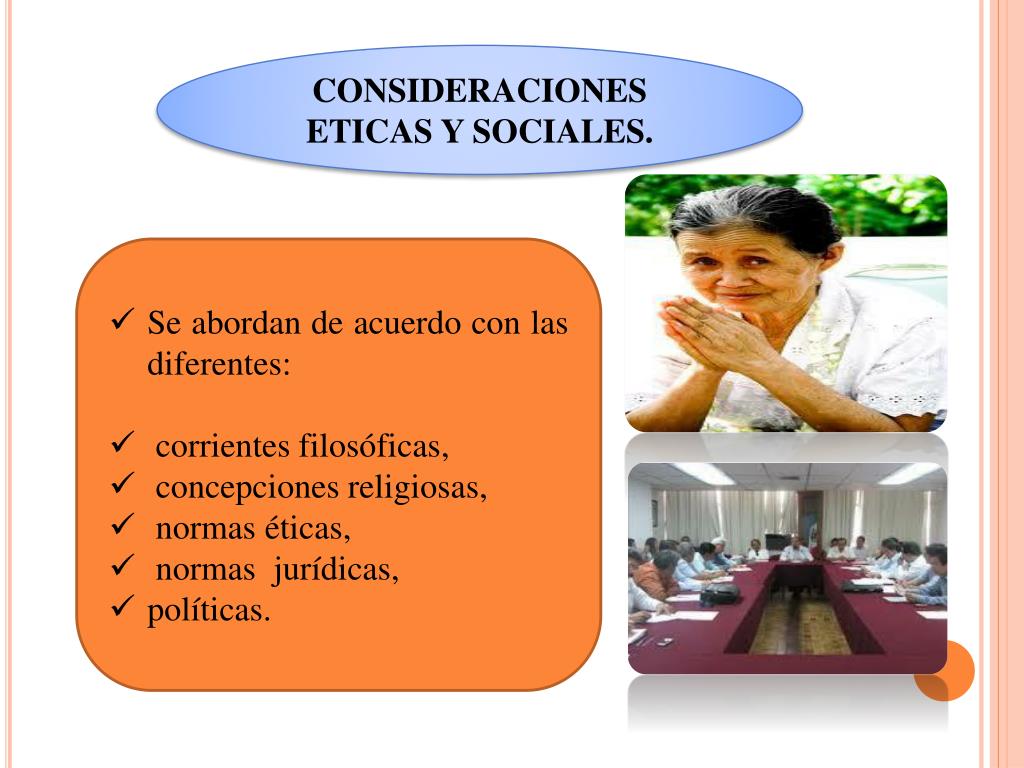 CONSIDERACIONES ETICAS Y SOCIALES.

✓ Se abordan de acuerdo con las diferentes:

✓ corrientes filosóficas,
✓ concepciones religiosas,
✓ normas éticas,
✓ normas jurídicas,
✓ políticas.